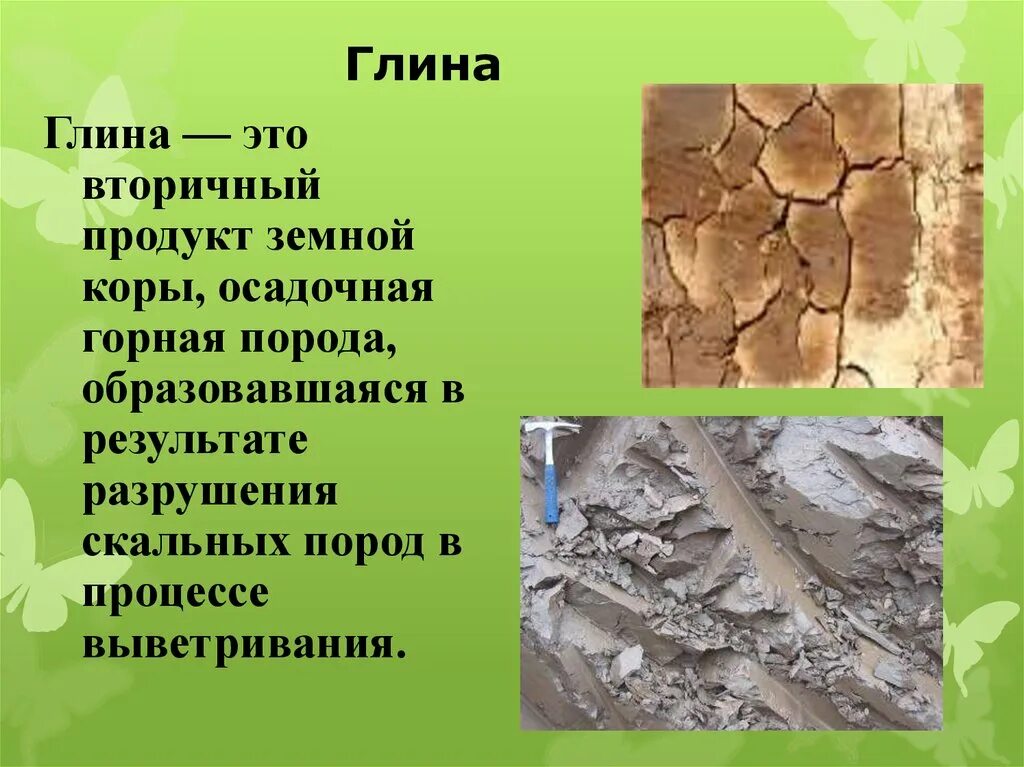 Глина

Глина — это вторичный продукт земной коры, осадочная горная порода, образовавшаяся в результате разрушения скальных пород в процессе выветривания.